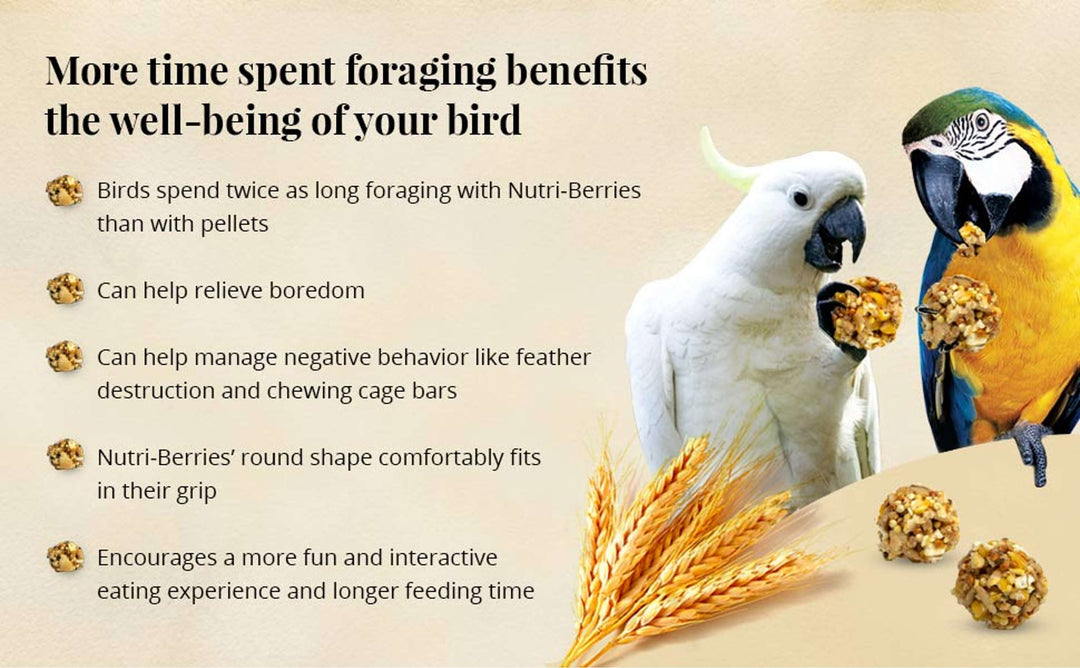 More time spent foraging benefits the well-being of your bird

Birds spend twice as long foraging with Nutri-Berries than with pellets

Can help relieve boredom

Can help manage negative behavior like feather destruction and chewing cage bars

Nutri-Berries' round shape comfortably fits in their grip

Encourages a more fun and interactive eating experience and longer feeding time